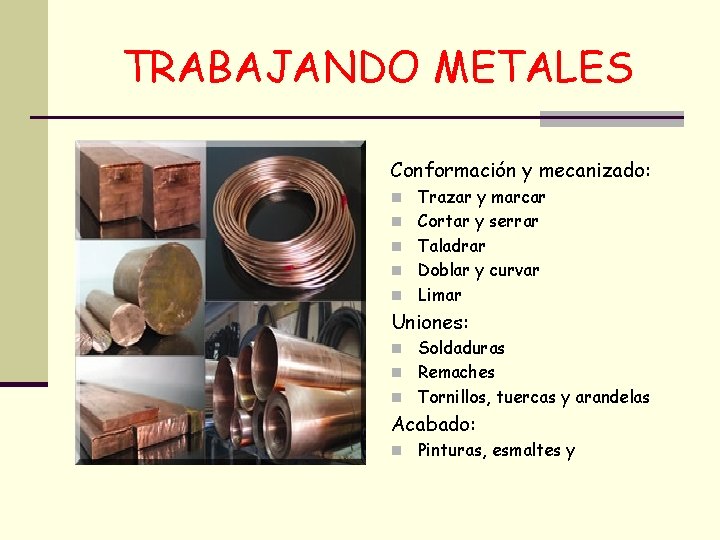 TRABAJANDO METALES

Conformación y mecanizado:
- Trazar y marcar
- Cortar y serrar
- Taladrar
- Doblar y curvar
- Limar

Uniones:
- Soldaduras
- Remaches
- Tornillos, tuercas y arandelas

Acabado:
- Pinturas, esmaltes y